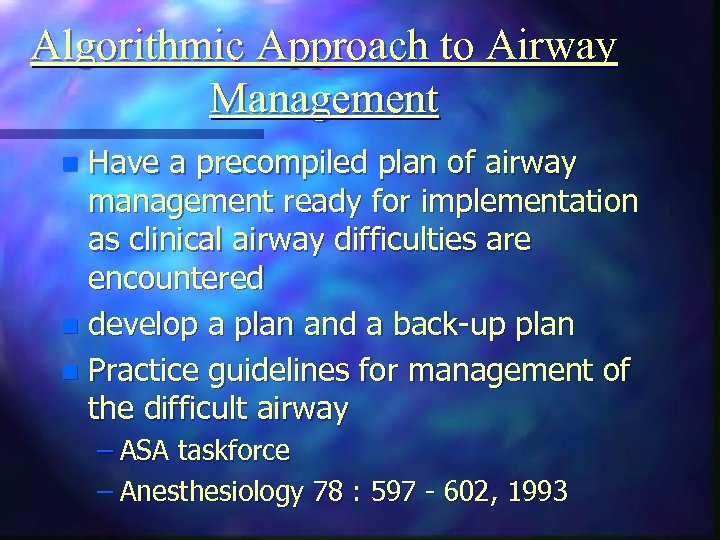 Algorithmic Approach to Airway Management

- Have a precompiled plan of airway management ready for implementation as clinical airway difficulties are encountered
- develop a plan and a back-up plan
- Practice guidelines for management of the difficult airway
  – ASA taskforce
  – Anesthesiology 78 : 597 - 602, 1993